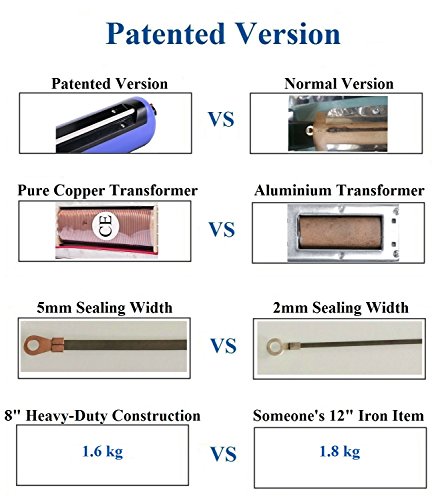 Patented Version

Patented Version

VS

Normal Version

Pure Copper Transformer

CE

VS

Aluminium Transformer

5mm Sealing Width

VS

2mm Sealing Width

8" Heavy-Duty Construction

1.6 kg

VS

Someone's 12" Iron Item

1.8 kg